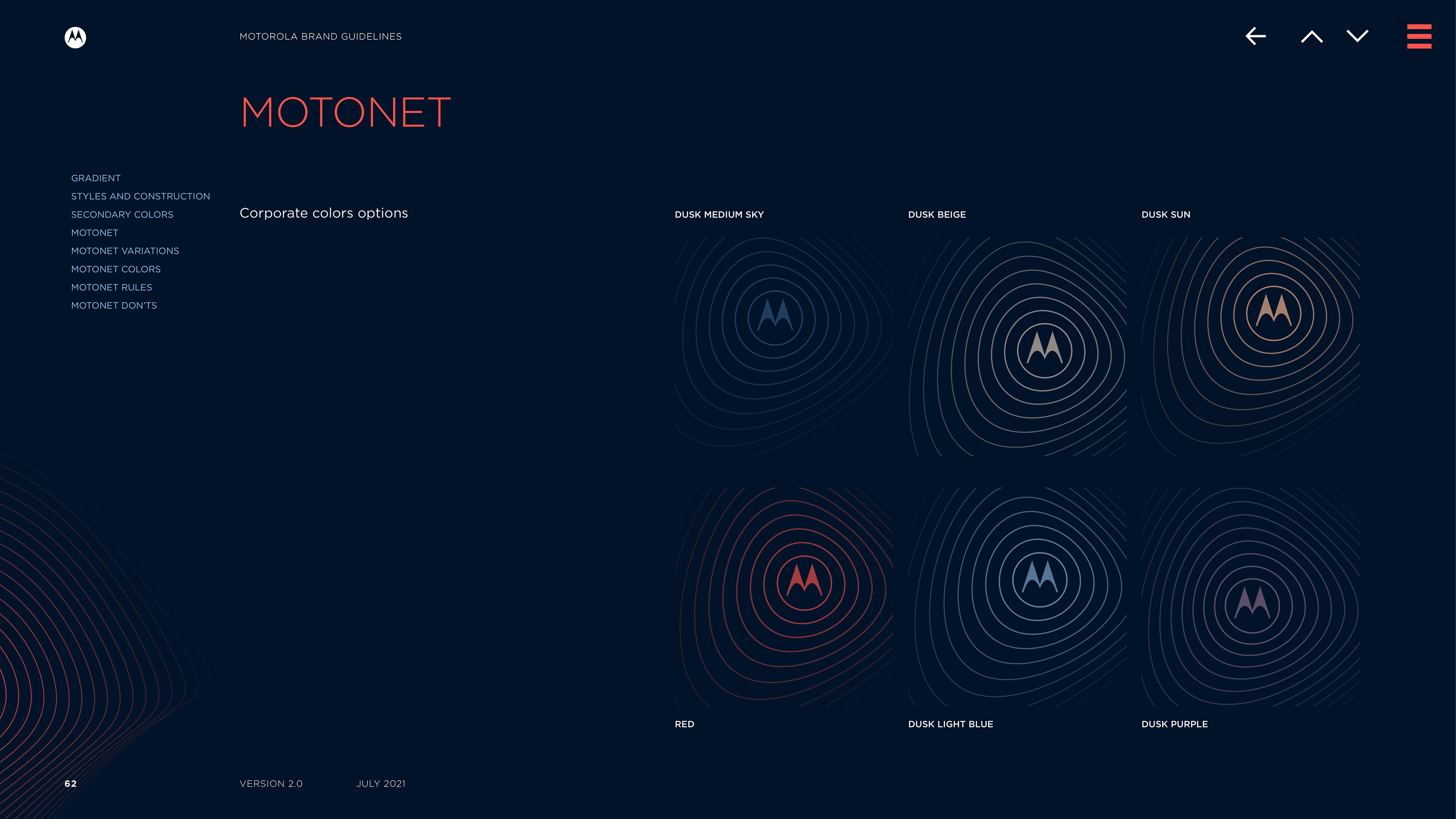 MOTOROLA BRAND GUIDELINES

MOTONET

GRADIENT
STYLES AND CONSTRUCTION
SECONDARY COLORS
MOTONET
MOTONET VARIATIONS
MOTONET COLORS
MOTONET RULES
MOTONET DON'TS

Corporate colors options

DUSK MEDIUM SKY

DUSK BEIGE

DUSK SUN

RED

DUSK LIGHT BLUE

DUSK PURPLE

62

VERSION 2.0

JULY 2021